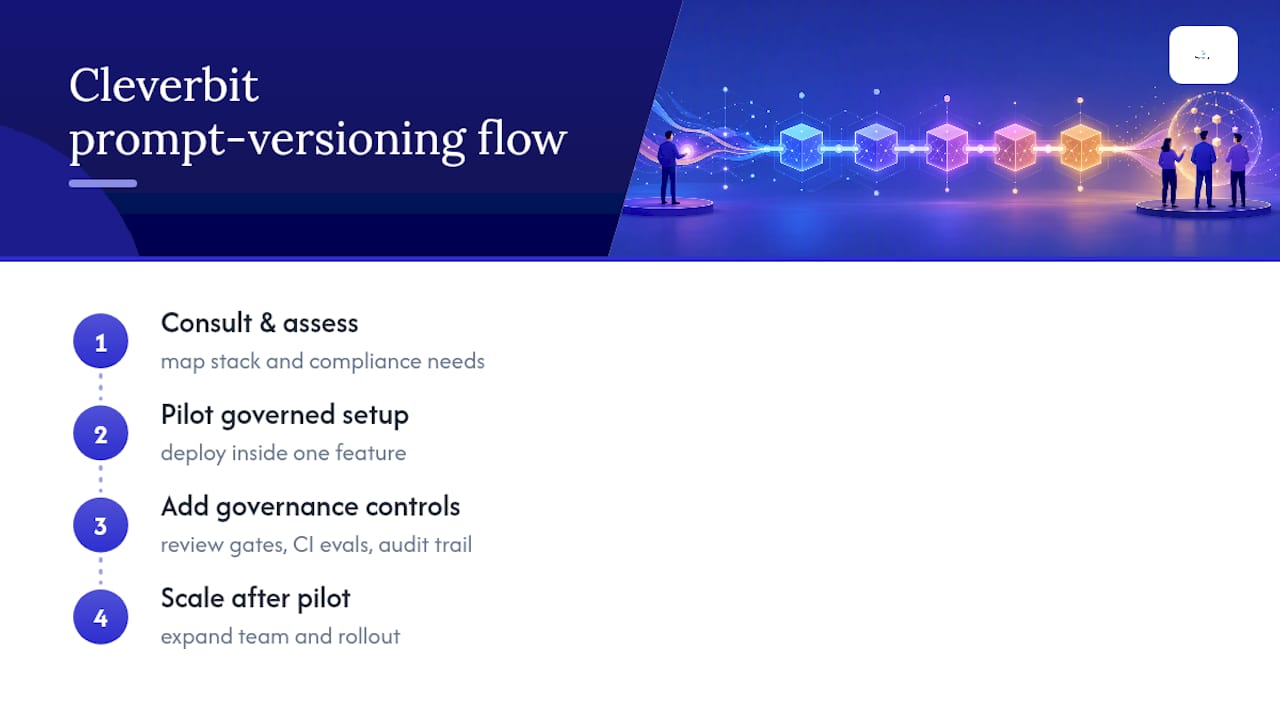 Cleverbit prompt-versioning flow

1
Consult & assess
map stack and compliance needs

2
Pilot governed setup
deploy inside one feature

3
Add governance controls
review gates, CI evals, audit trail

4
Scale after pilot
expand team and rollout